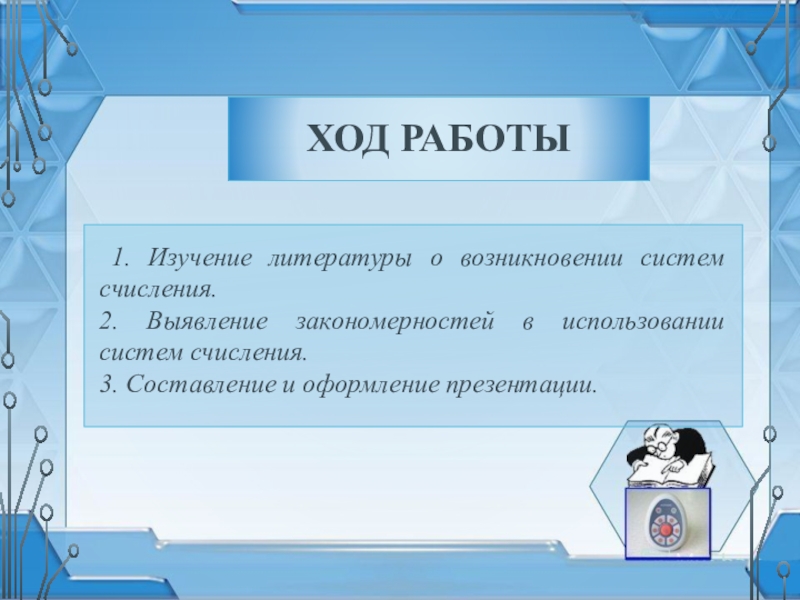 ХОД РАБОТЫ

1. Изучение литературы о возникновении систем счисления.
2. Выявление закономерностей в использовании систем счисления.
3. Составление и оформление презентации.